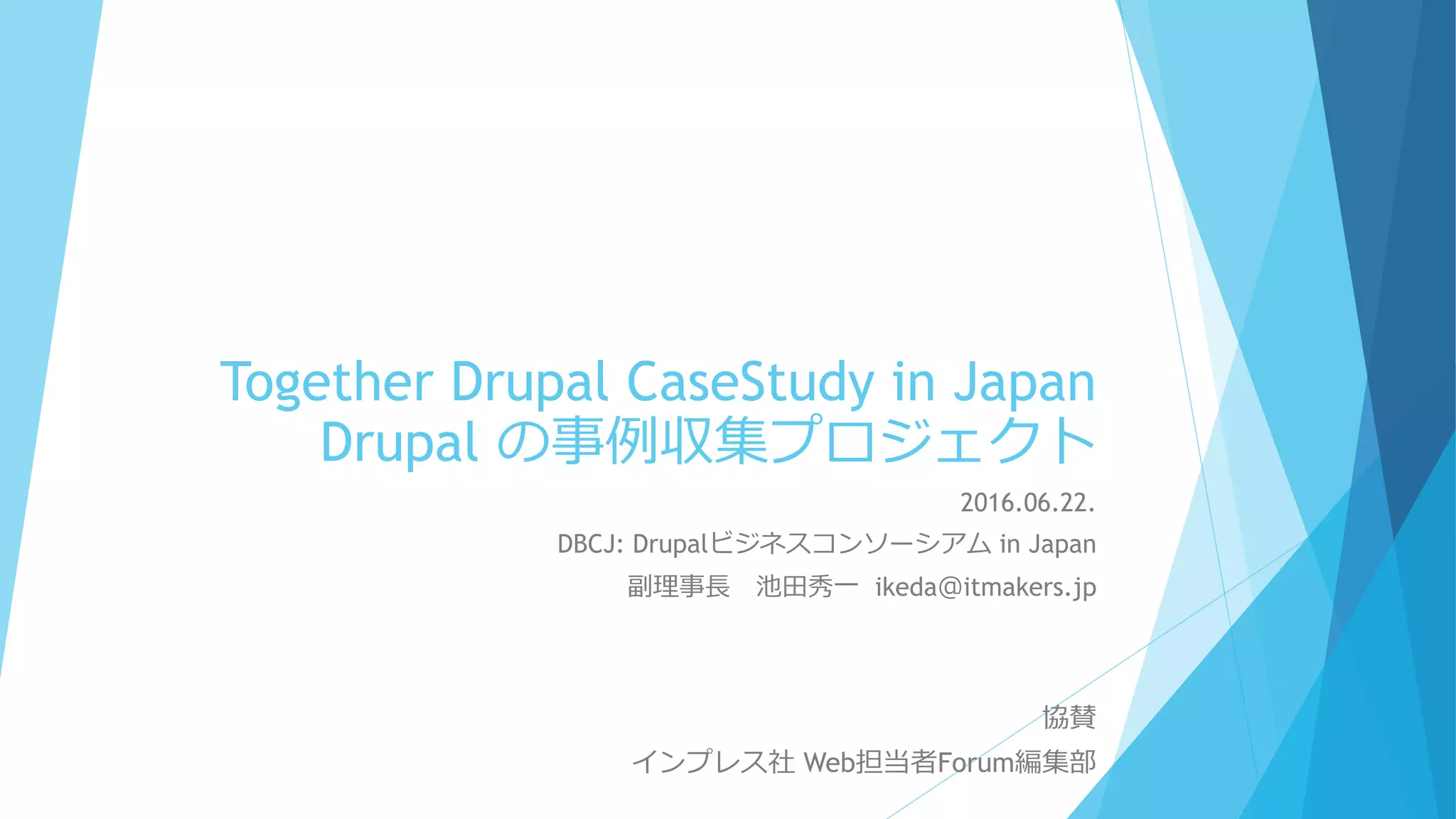 Together Drupal CaseStudy in Japan
Drupal の事例収集プロジェクト

2016.06.22.

DBCJ: Drupalビジネスコンソーシアム in Japan

副理事長　池田秀一　ikeda@itmakers.jp

協賛

インプレス社 Web担当者Forum編集部